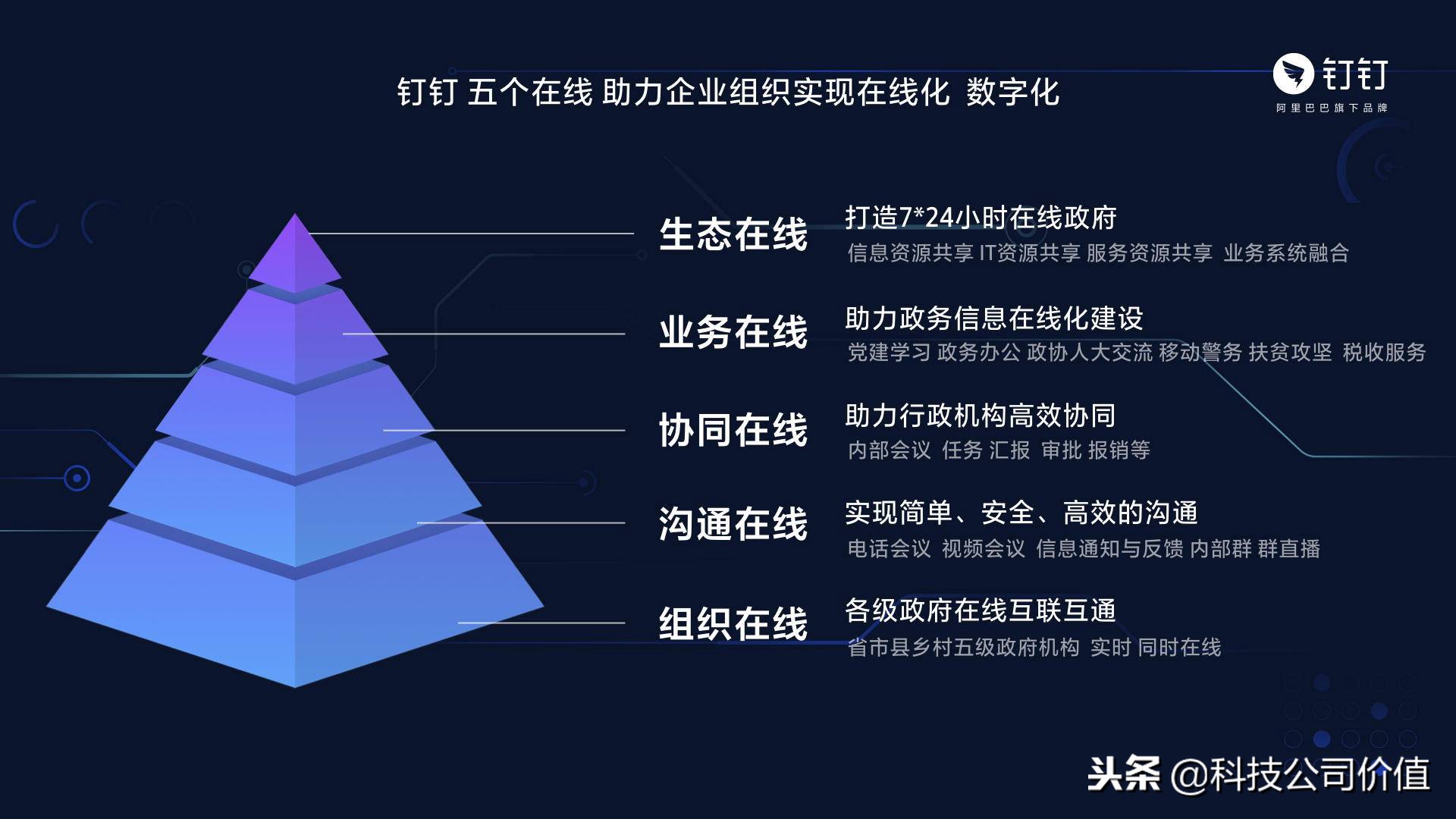 钉钉 五个在线 助力企业组织实现在线化 数字化

钉钉
阿里巴巴旗下品牌

生态在线
打造7*24小时在线政府
信息资源共享 IT资源共享 服务资源共享 业务系统融合

业务在线
助力政务信息在线化建设
党建学习 政务办公 政协人大交流 移动警务 扶贫攻坚 税收服务

协同在线
助力行政机构高效协同
内部会议 任务 汇报 审批 报销等

沟通在线
实现简单、安全、高效的沟通
电话会议 视频会议 信息通知与反馈 内部群 群直播

组织在线
各级政府在线互联互通
省市县乡村五级政府机构 实时 同时在线

头条 @科技公司价值